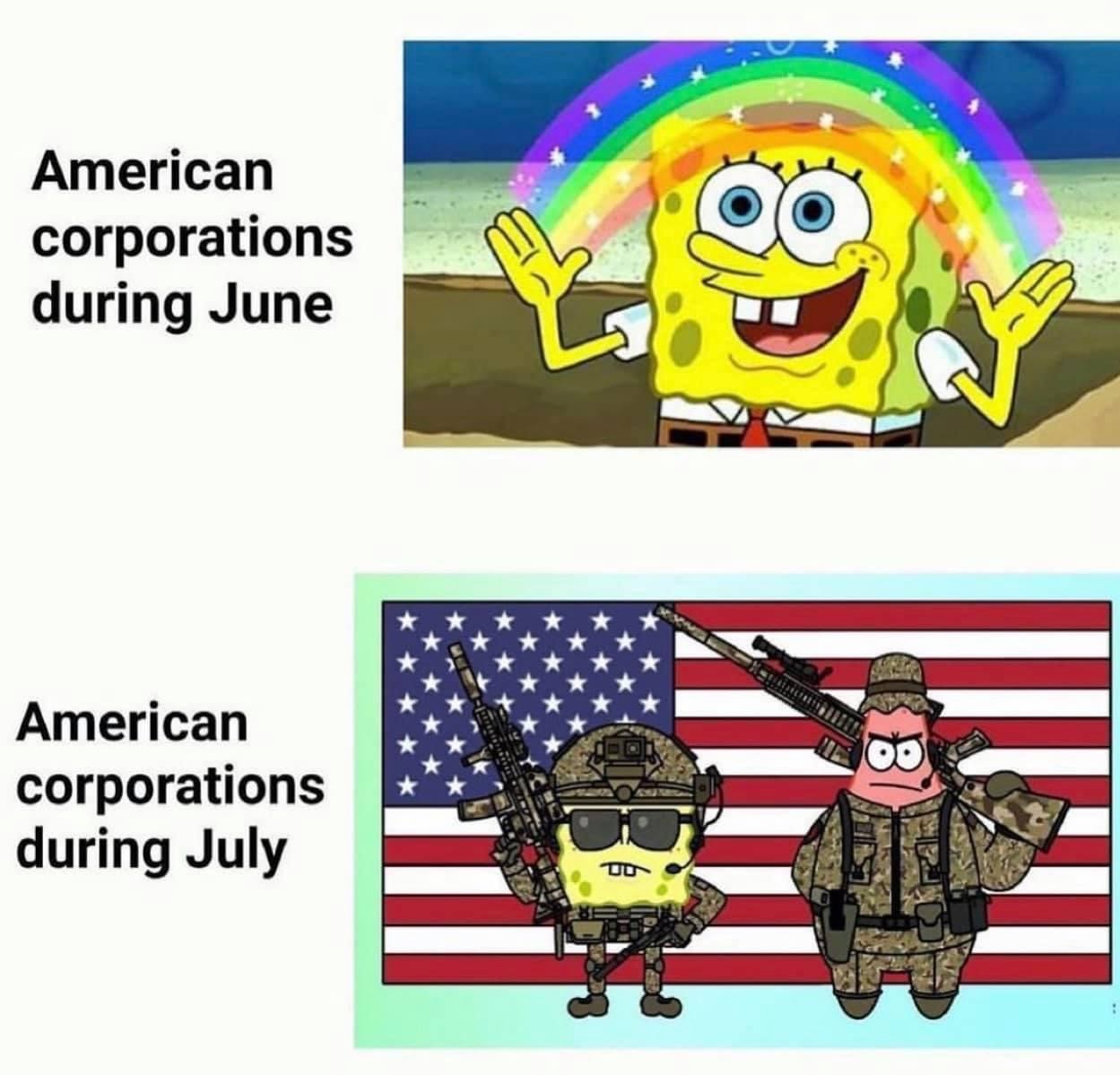 American corporations during June

American corporations during July